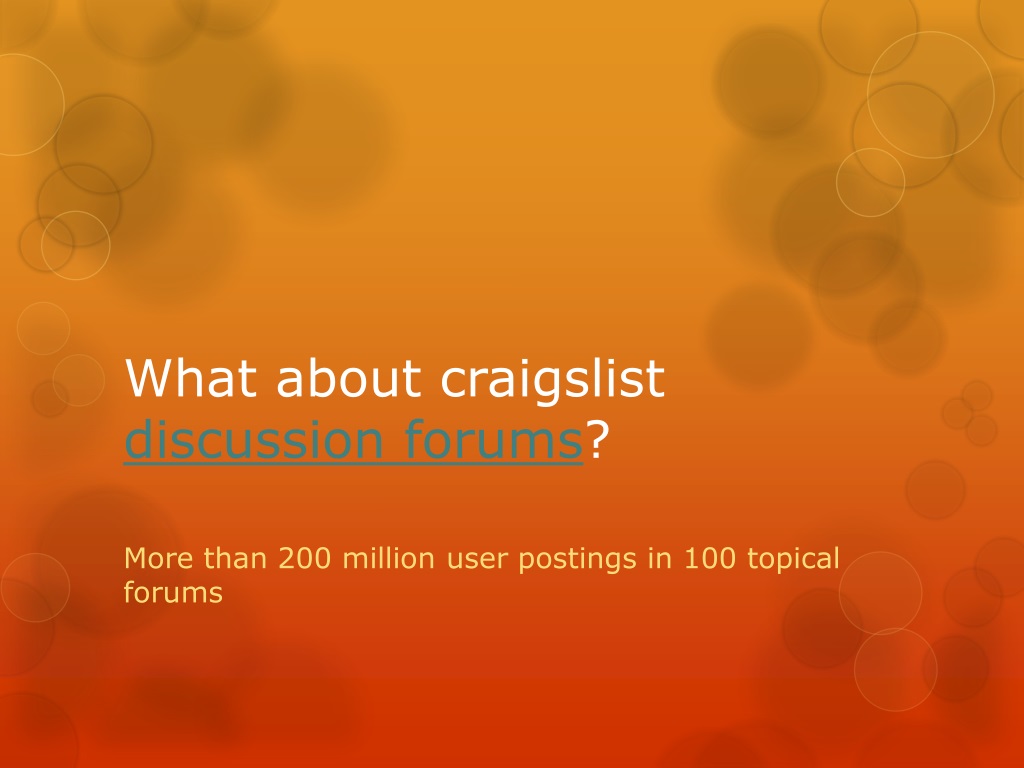 What about craigslist discussion forums?

More than 200 million user postings in 100 topical forums